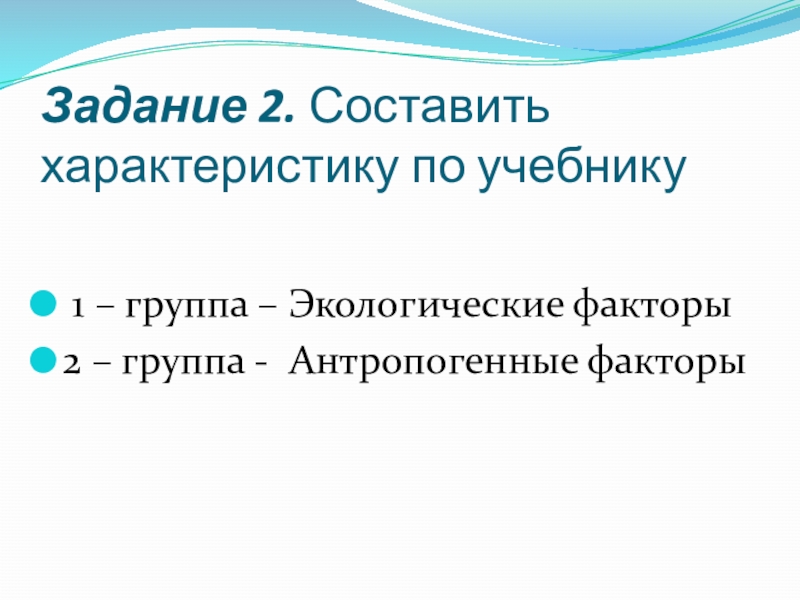 Задание 2. Составить характеристику по учебнику

1 – группа – Экологические факторы
2 – группа - Антропогенные факторы